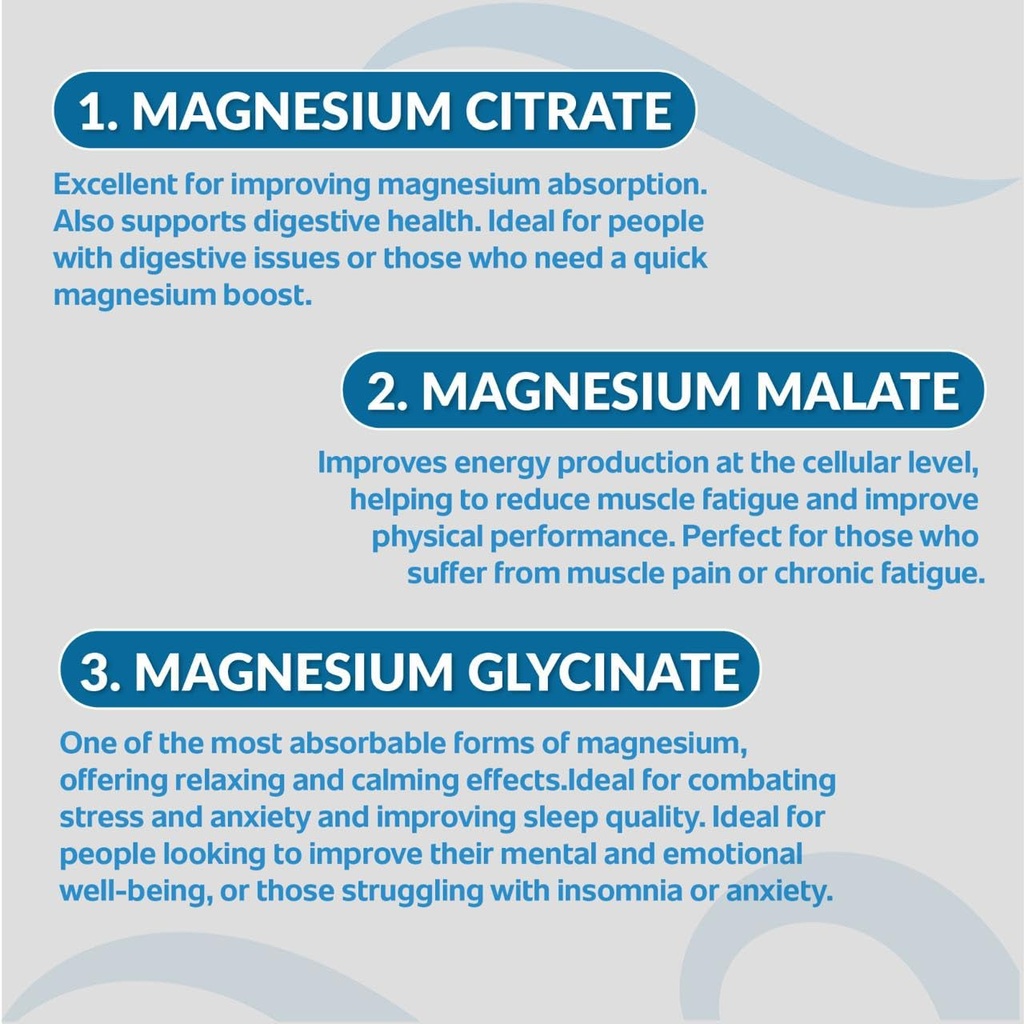 1. MAGNESIUM CITRATE

Excellent for improving magnesium absorption. Also supports digestive health. Ideal for people with digestive issues or those who need a quick magnesium boost.

2. MAGNESIUM MALATE

Improves energy production at the cellular level, helping to reduce muscle fatigue and improve physical performance. Perfect for those who suffer from muscle pain or chronic fatigue.

3. MAGNESIUM GLYCINATE

One of the most absorbable forms of magnesium, offering relaxing and calming effects.Ideal for combating stress and anxiety and improving sleep quality. Ideal for people looking to improve their mental and emotional well-being, or those struggling with insomnia or anxiety.